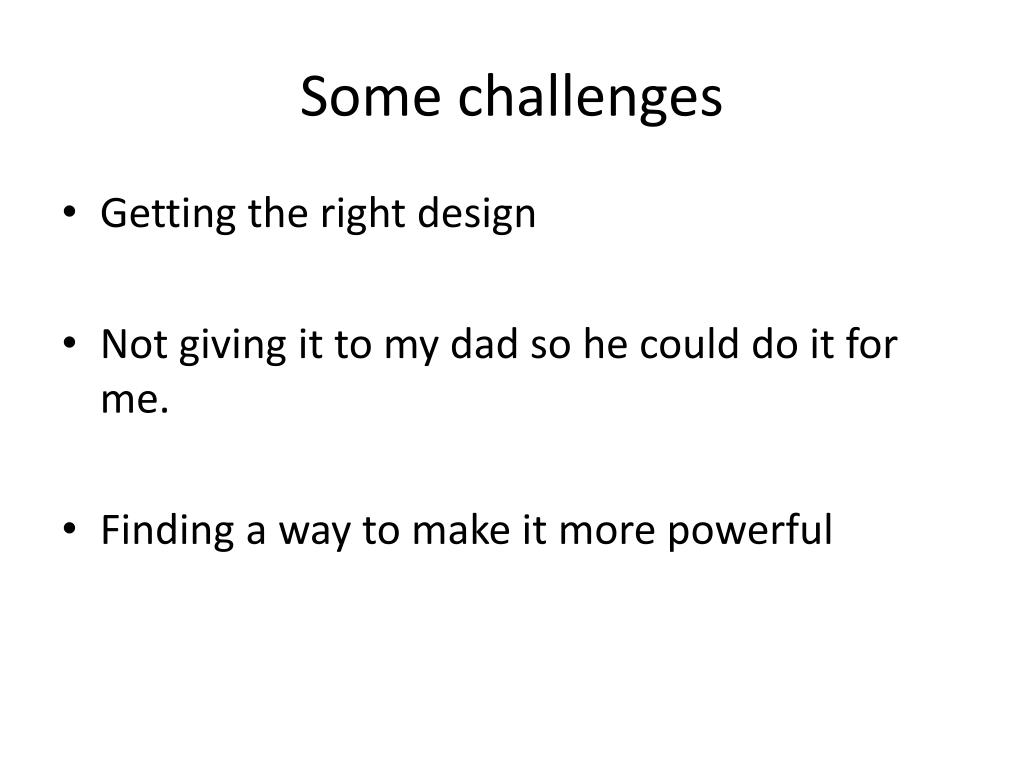 Some challenges

• Getting the right design

• Not giving it to my dad so he could do it for me.

• Finding a way to make it more powerful